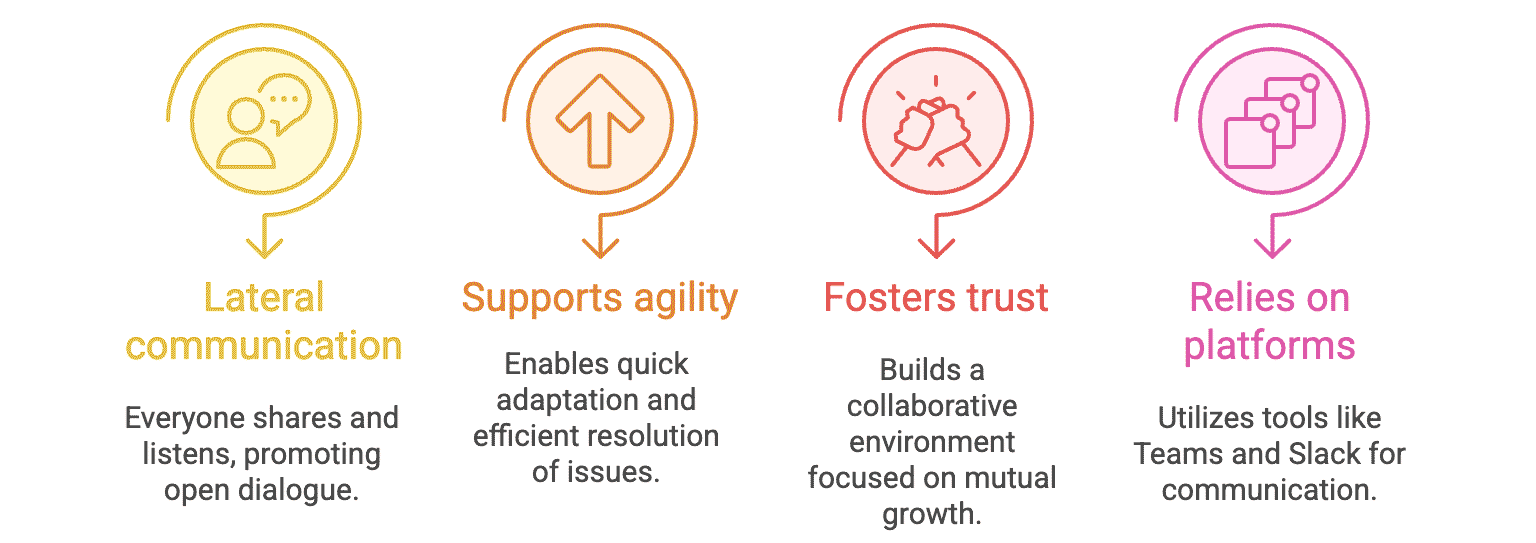 Lateral communication

Everyone shares and listens, promoting open dialogue.

Supports agility

Enables quick adaptation and efficient resolution of issues.

Fosters trust

Builds a collaborative environment focused on mutual growth.

Relies on platforms

Utilizes tools like Teams and Slack for communication.